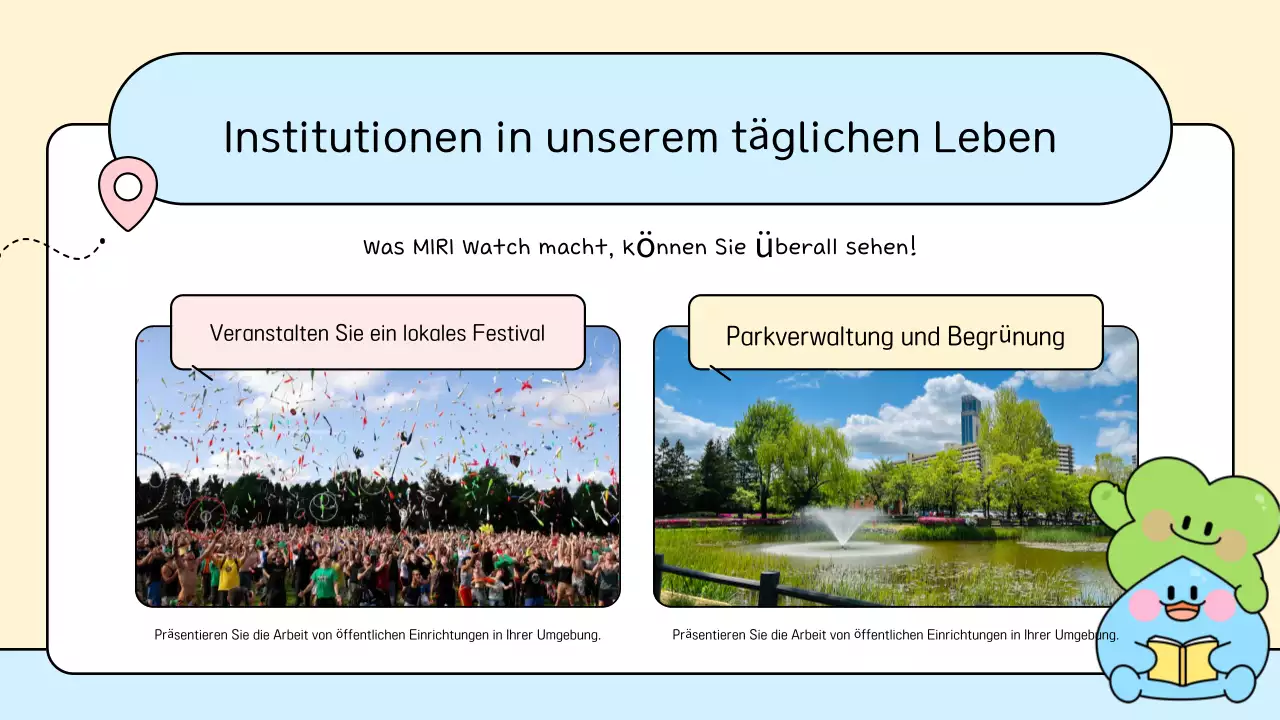 Institutionen in unserem täglichen Leben

Was MIRI Watch macht, können Sie überall sehen!

Veranstalten Sie ein lokales Festival

Präsentieren Sie die Arbeit von öffentlichen Einrichtungen in Ihrer Umgebung.

Parkverwaltung und Begrünung

Präsentieren Sie die Arbeit von öffentlichen Einrichtungen in Ihrer Umgebung.